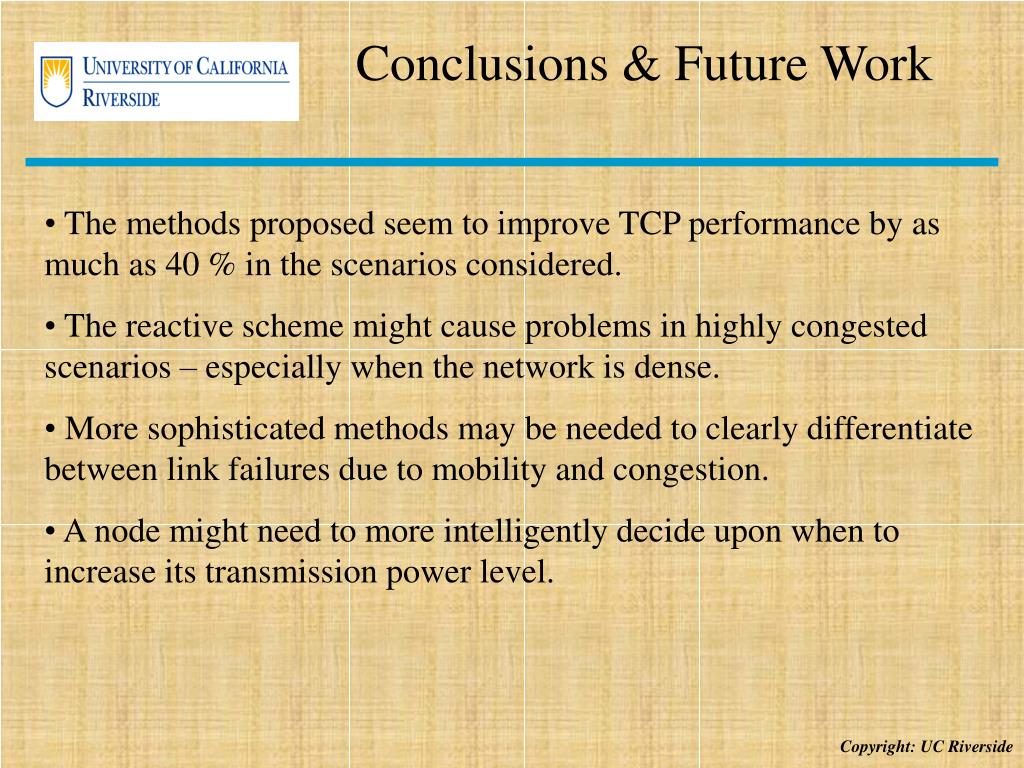 UNIVERSITY OF CALIFORNIA
RIVERSIDE

Conclusions & Future Work

• The methods proposed seem to improve TCP performance by as much as 40 % in the scenarios considered.

• The reactive scheme might cause problems in highly congested scenarios – especially when the network is dense.

• More sophisticated methods may be needed to clearly differentiate between link failures due to mobility and congestion.

• A node might need to more intelligently decide upon when to increase its transmission power level.

Copyright: UC Riverside